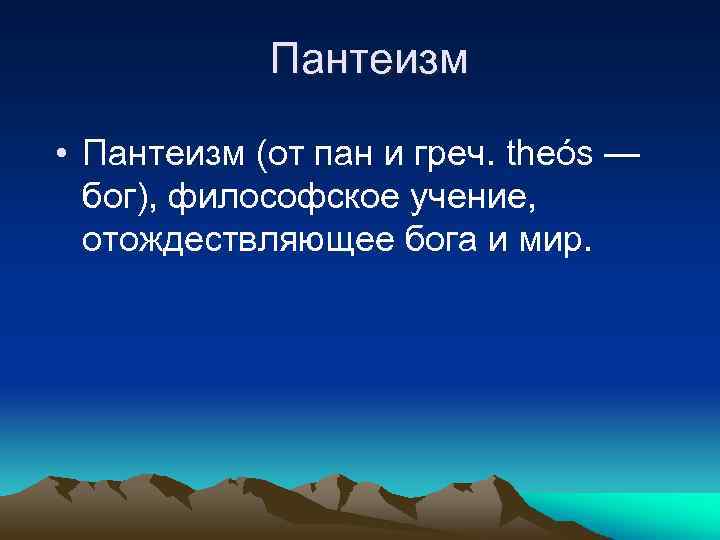 Пантеизм

• Пантеизм (от пан и греч. theós — бог), философское учение, отождествляющее бога и мир.